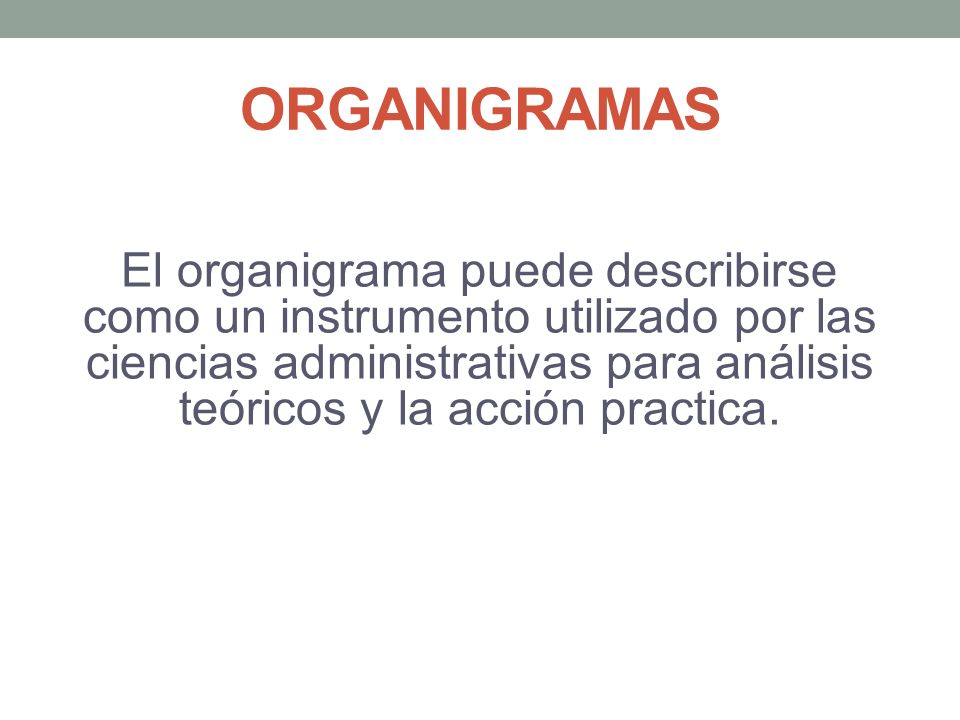 ORGANIGRAMAS

El organigrama puede describirse como un instrumento utilizado por las ciencias administrativas para análisis teóricos y la acción practica.